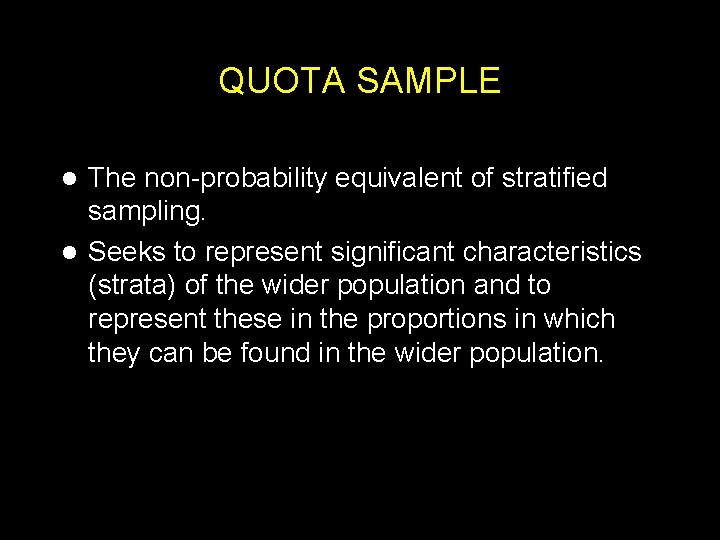 QUOTA SAMPLE

● The non-probability equivalent of stratified sampling.

● Seeks to represent significant characteristics (strata) of the wider population and to represent these in the proportions in which they can be found in the wider population.